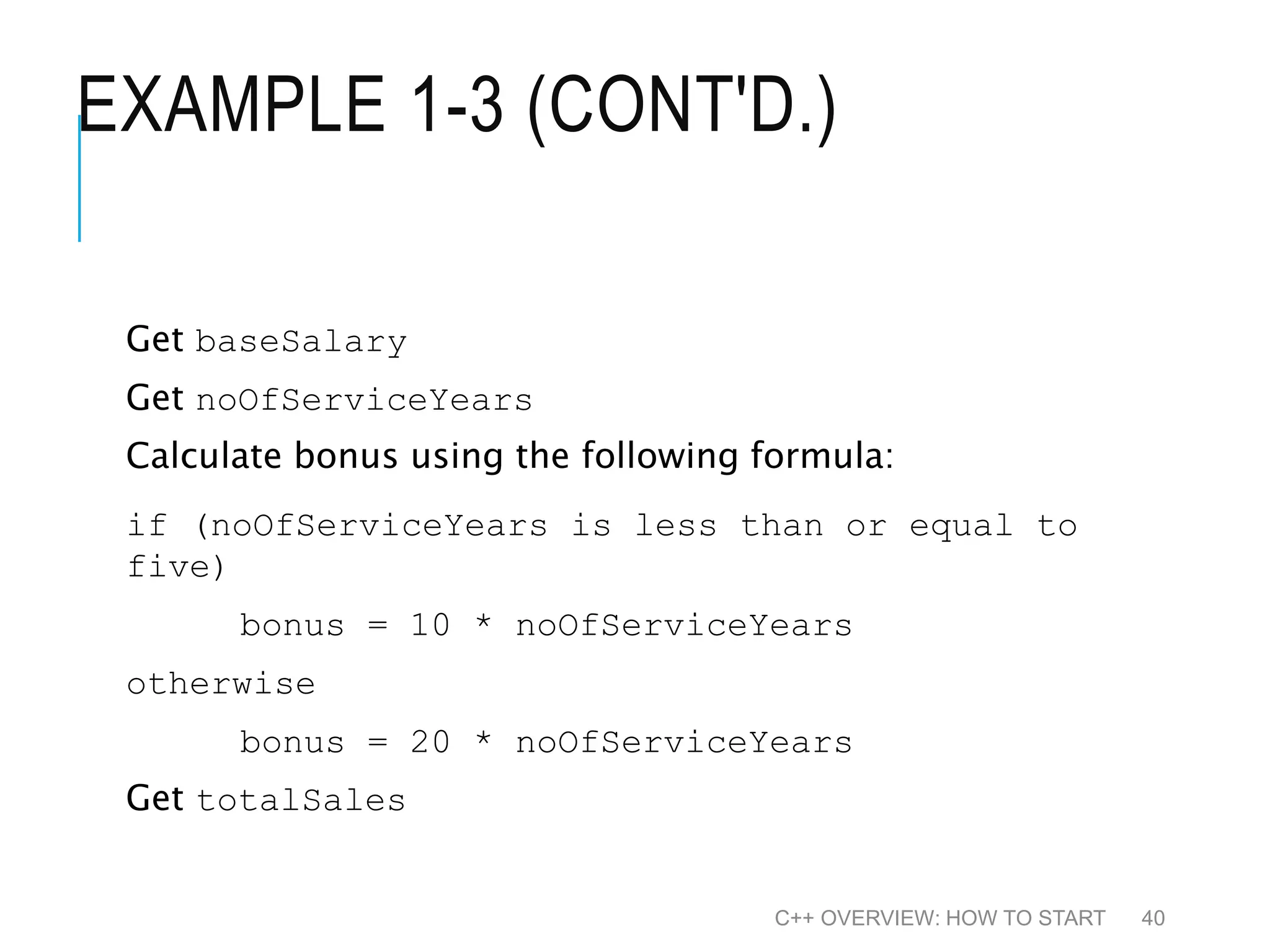 EXAMPLE 1-3 (CONT'D.)

Get baseSalary

Get noOfServiceYears

Calculate bonus using the following formula:

if (noOfServiceYears is less than or equal to five)

bonus = 10 * noOfServiceYears

otherwise

bonus = 20 * noOfServiceYears

Get totalSales

C++ OVERVIEW: HOW TO START 40